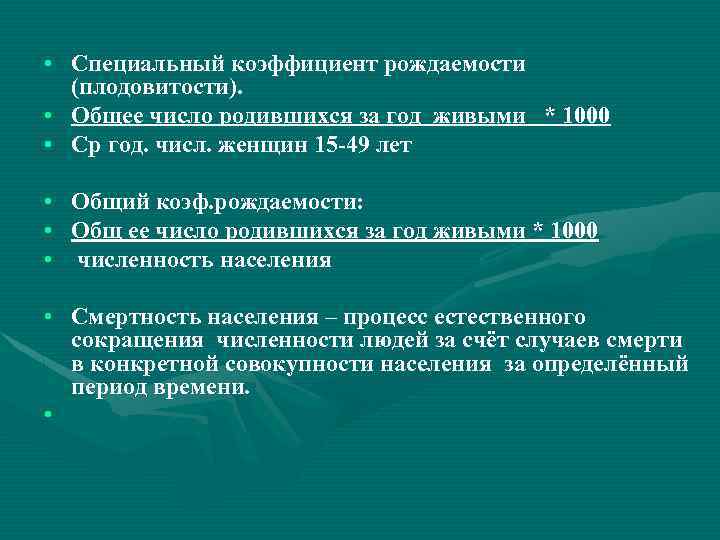 • Специальный коэффициент рождаемости (плодовитости).
• Общее число родившихся за год живыми * 1000
• Ср год. числ. женщин 15-49 лет

• Общий коэф.рождаемости:
• Общ ее число родившихся за год живыми * 1000
• численность населения

• Смертность населения – процесс естественного сокращения численности людей за счёт случаев смерти в конкретной совокупности населения за определённый период времени.
•